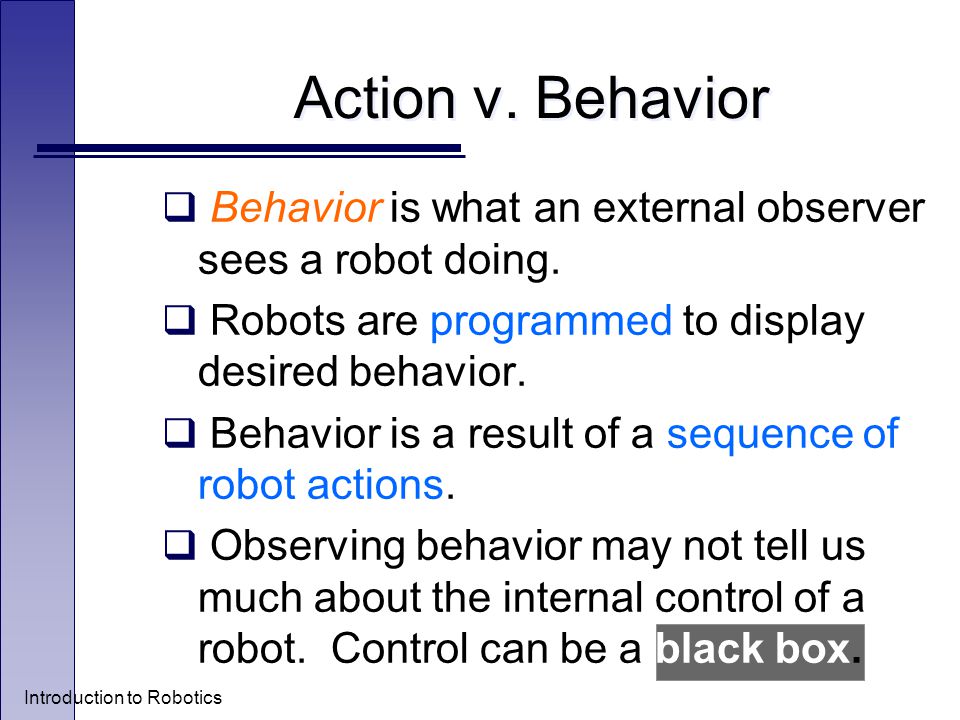 Action v. Behavior

❑ Behavior is what an external observer sees a robot doing.

❑ Robots are programmed to display desired behavior.

❑ Behavior is a result of a sequence of robot actions.

❑ Observing behavior may not tell us much about the internal control of a robot. Control can be a black box.

Introduction to Robotics